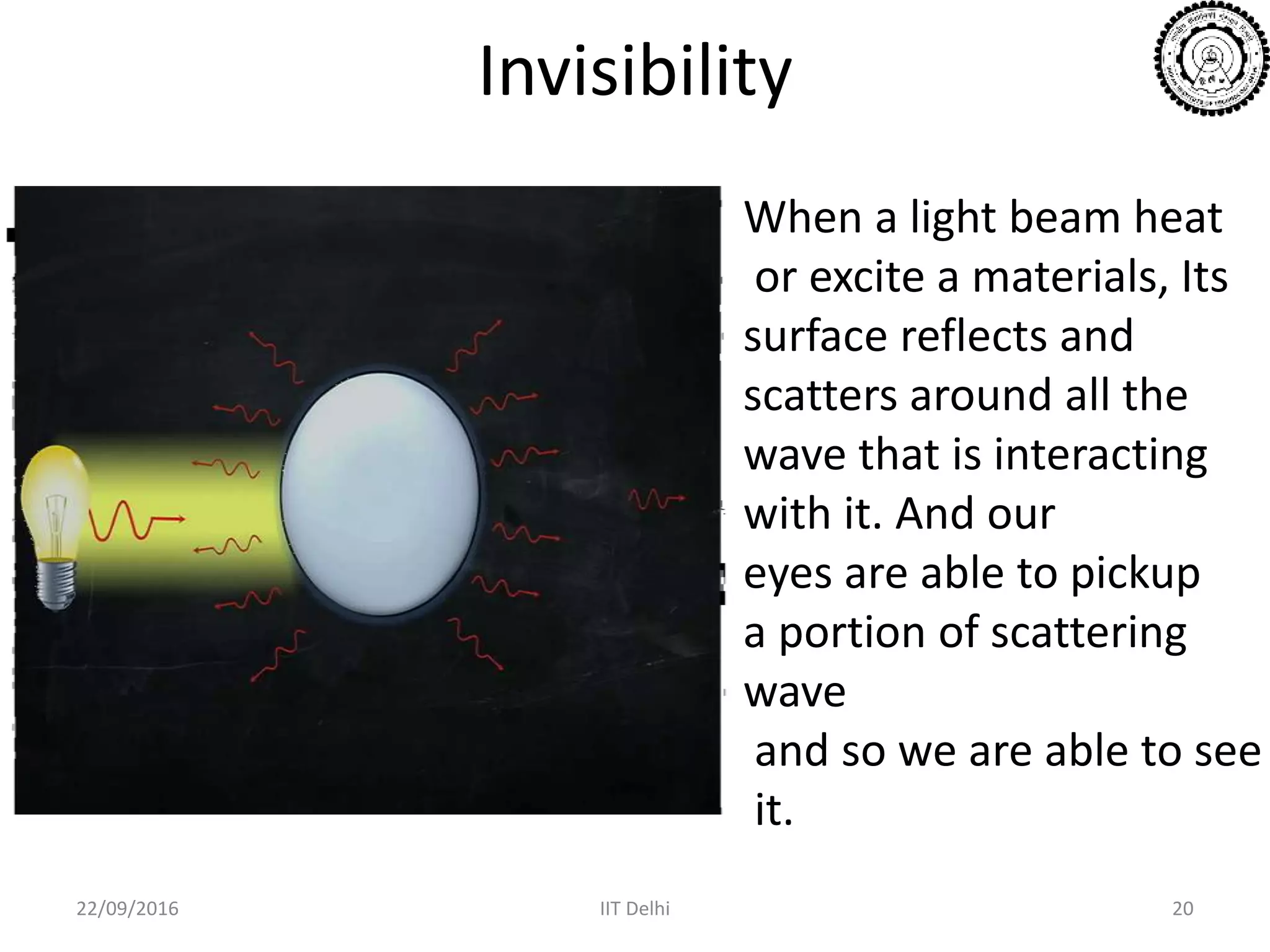 Invisibility

When a light beam heat or excite a materials, Its surface reflects and scatters around all the wave that is interacting with it. And our eyes are able to pickup a portion of scattering wave and so we are able to see it.

22/09/2016
IIT Delhi
20